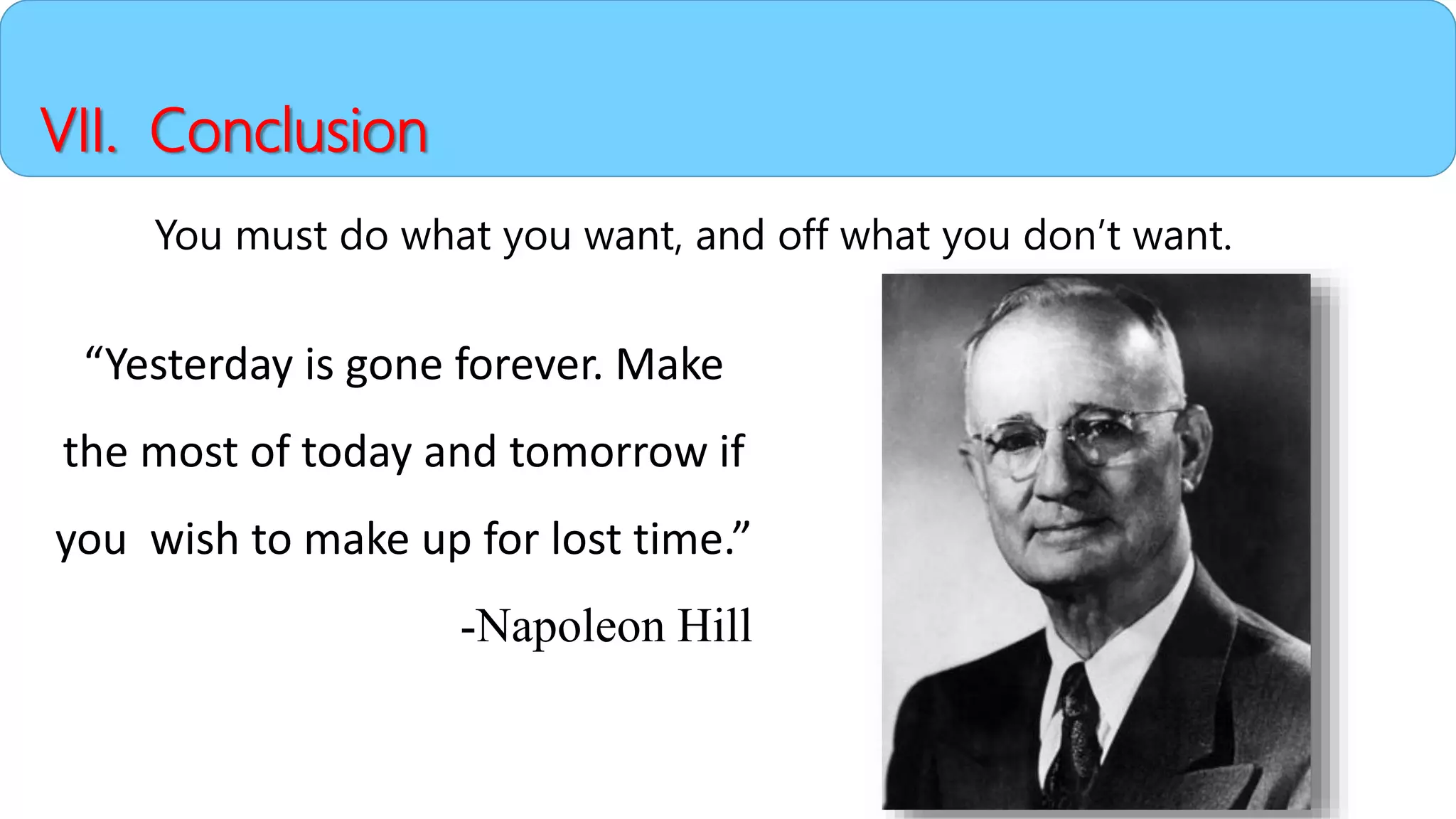 VII. Conclusion

You must do what you want, and off what you don't want.

"Yesterday is gone forever. Make the most of today and tomorrow if you wish to make up for lost time."

-Napoleon Hill